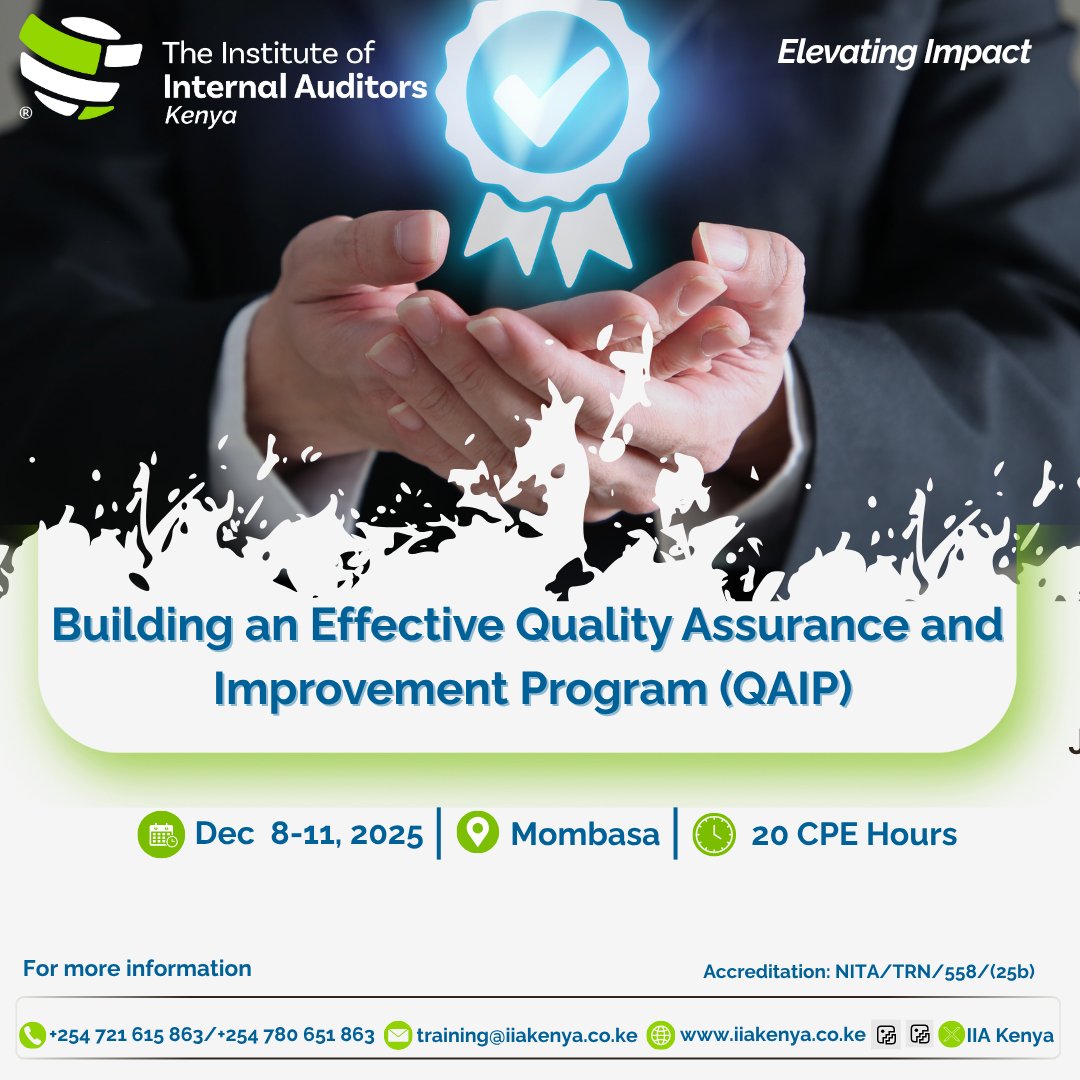 The Institute of Internal Auditors Kenya

Elevating Impact

Building an Effective Quality Assurance and Improvement Program (QAIP)

Dec 8-11, 2025 | Mombasa | 20 CPE Hours

For more information

Accreditation: NITA/TRN/558/(25b)

+254 721 615 863/+254 780 651 863 training@iiakenya.co.ke www.iiakenya.co.ke IIA Kenya